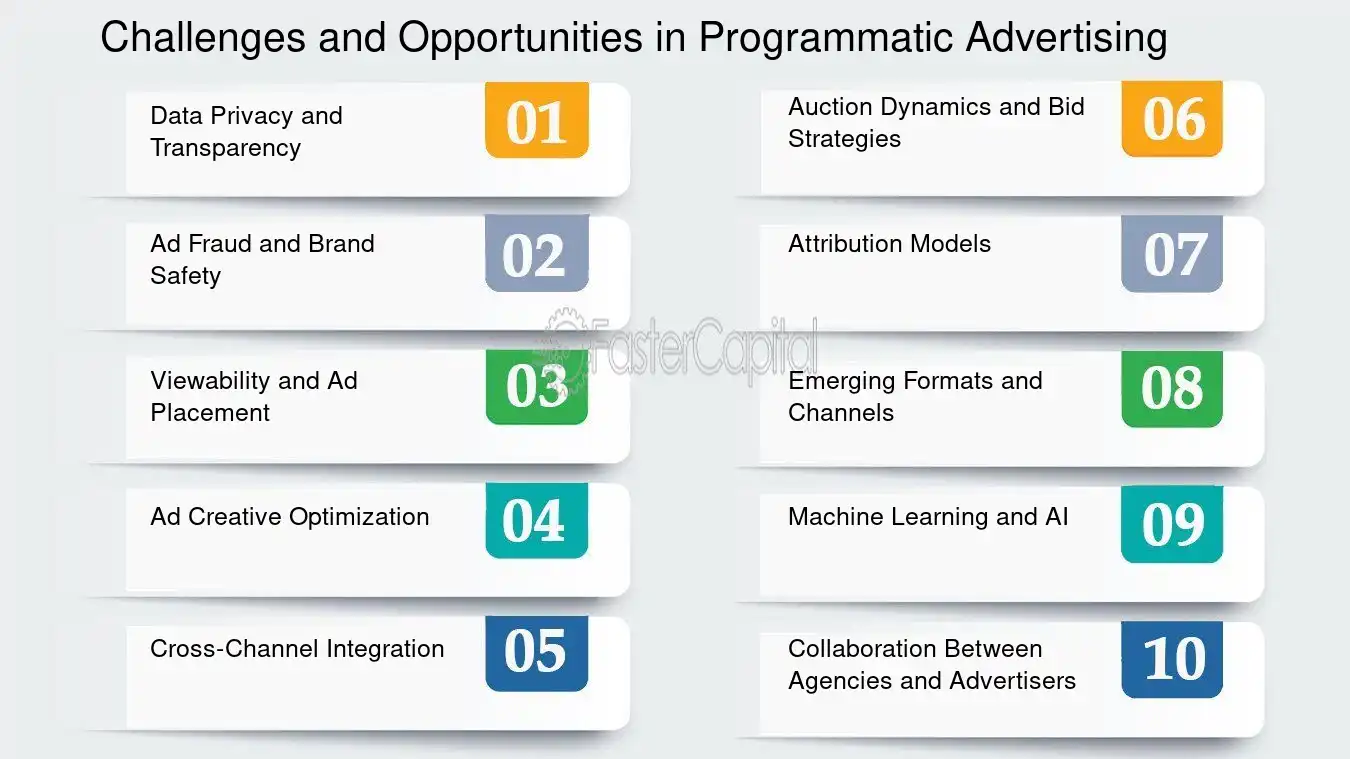 Challenges and Opportunities in Programmatic Advertising

Data Privacy and Transparency
01

Ad Fraud and Brand Safety
02

Viewability and Ad Placement
03

Ad Creative Optimization
04

Cross-Channel Integration
05

Auction Dynamics and Bid Strategies
06

Attribution Models
07

Emerging Formats and Channels
08

Machine Learning and AI
09

Collaboration Between Agencies and Advertisers
10

FasterCapital